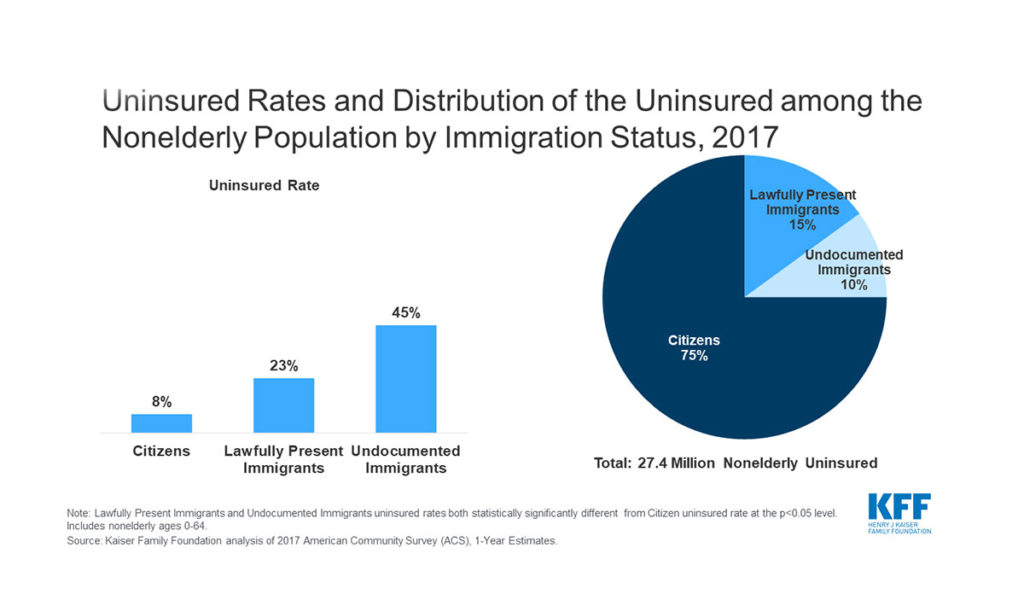 Uninsured Rates and Distribution of the Uninsured among the Nonelderly Population by Immigration Status, 2017

Uninsured Rate

8%
23%
45%

Citizens
Lawfully Present Immigrants
Undocumented Immigrants

Lawfully Present Immigrants 15%
Undocumented Immigrants 10%
Citizens 75%

Total: 27.4 Million Nonelderly Uninsured

Note: Lawfully Present Immigrants and Undocumented Immigrants uninsured rates both statistically significantly different from Citizen uninsured rate at the p<0.05 level. Includes nonelderly ages 0-64.
Source: Kaiser Family Foundation analysis of 2017 American Community Survey (ACS), 1-Year Estimates.

KFF
HENRY J KAISER FAMILY FOUNDATION